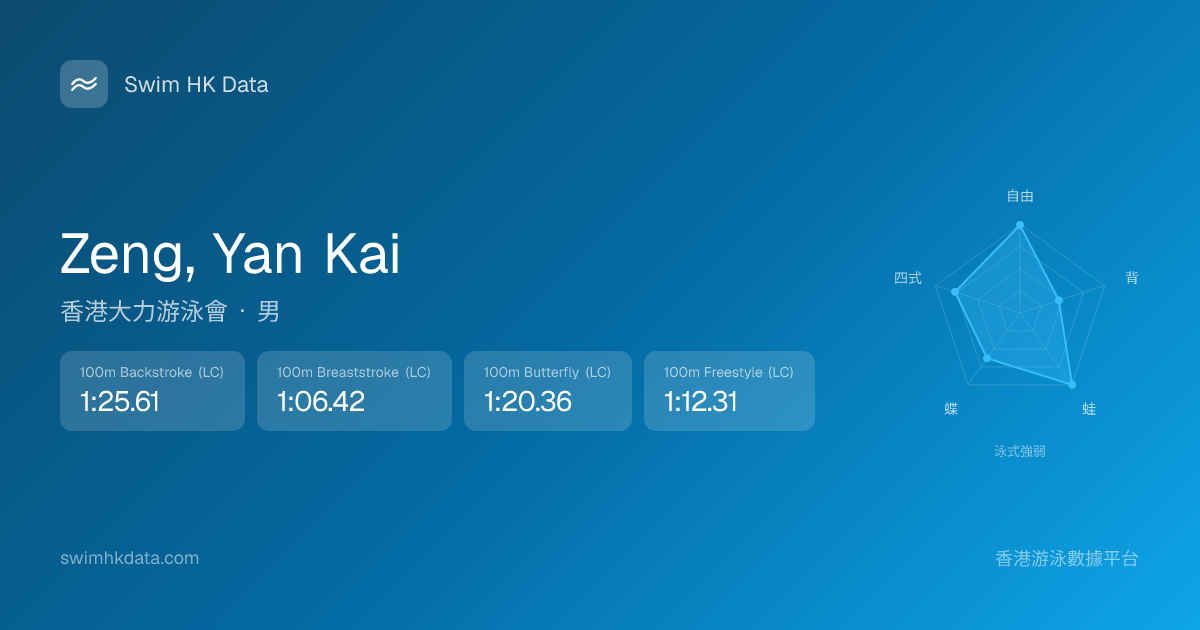 Swim HK Data

Zeng, Yan Kai

香港大力游泳會 · 男

100m Backstroke (LC)
1:25.61

100m Breaststroke (LC)
1:06.42

100m Butterfly (LC)
1:20.36

100m Freestyle (LC)
1:12.31

自由
背
蛙
蝶
四式

泳式強弱

swimhkdata.com

香港游泳數據平台